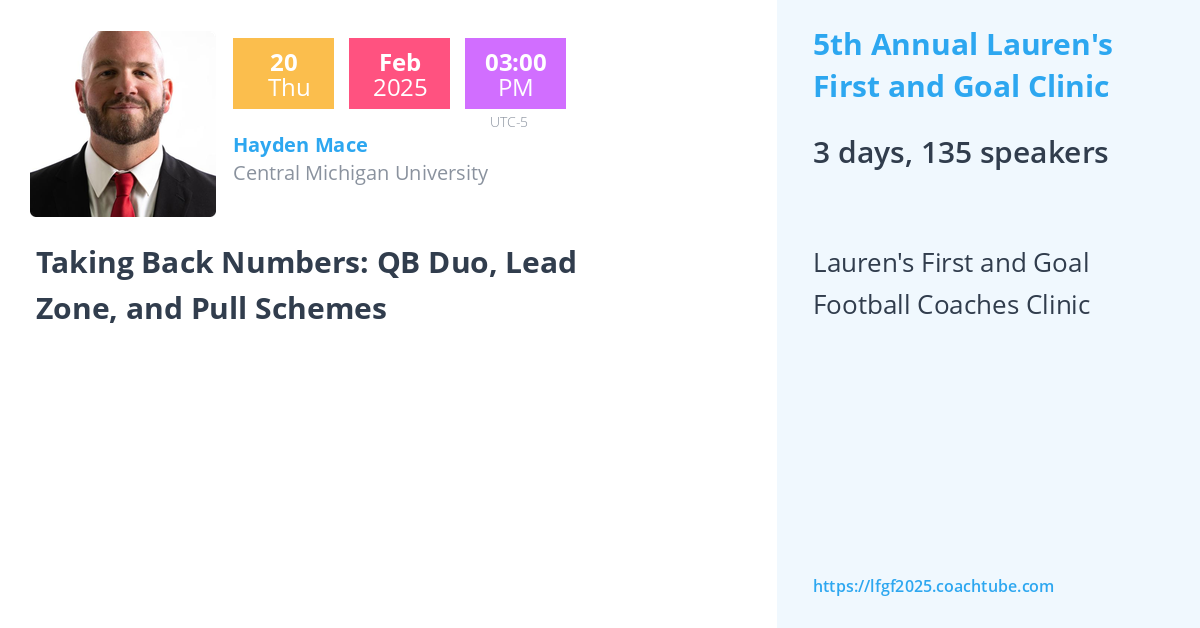 20
Thu

Feb
2025

03:00
PM

UTC-5

Hayden Mace
Central Michigan University

Taking Back Numbers: QB Duo, Lead Zone, and Pull Schemes

5th Annual Lauren's First and Goal Clinic

3 days, 135 speakers

Lauren's First and Goal Football Coaches Clinic

https://lfgf2025.coachtube.com